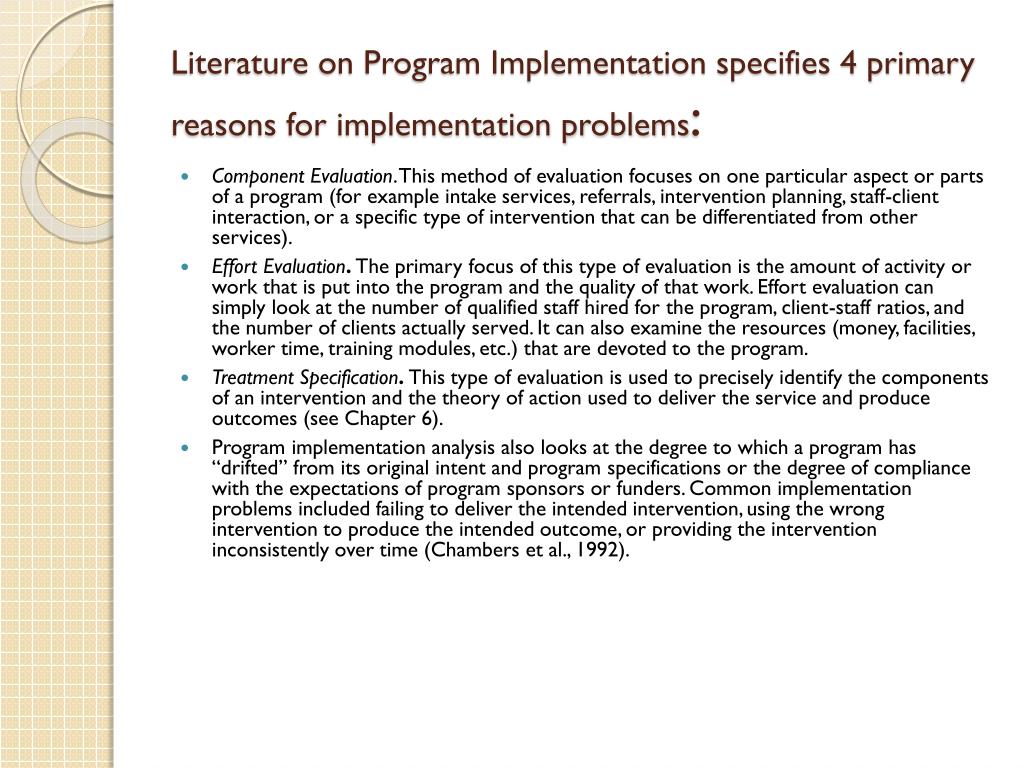 Literature on Program Implementation specifies 4 primary reasons for implementation problems:

- Component Evaluation. This method of evaluation focuses on one particular aspect or parts of a program (for example intake services, referrals, intervention planning, staff-client interaction, or a specific type of intervention that can be differentiated from other services).
- Effort Evaluation. The primary focus of this type of evaluation is the amount of activity or work that is put into the program and the quality of that work. Effort evaluation can simply look at the number of qualified staff hired for the program, client-staff ratios, and the number of clients actually served. It can also examine the resources (money, facilities, worker time, training modules, etc.) that are devoted to the program.
- Treatment Specification. This type of evaluation is used to precisely identify the components of an intervention and the theory of action used to deliver the service and produce outcomes (see Chapter 6).
- Program implementation analysis also looks at the degree to which a program has “drifted” from its original intent and program specifications or the degree of compliance with the expectations of program sponsors or funders. Common implementation problems included failing to deliver the intended intervention, using the wrong intervention to produce the intended outcome, or providing the intervention inconsistently over time (Chambers et al., 1992).